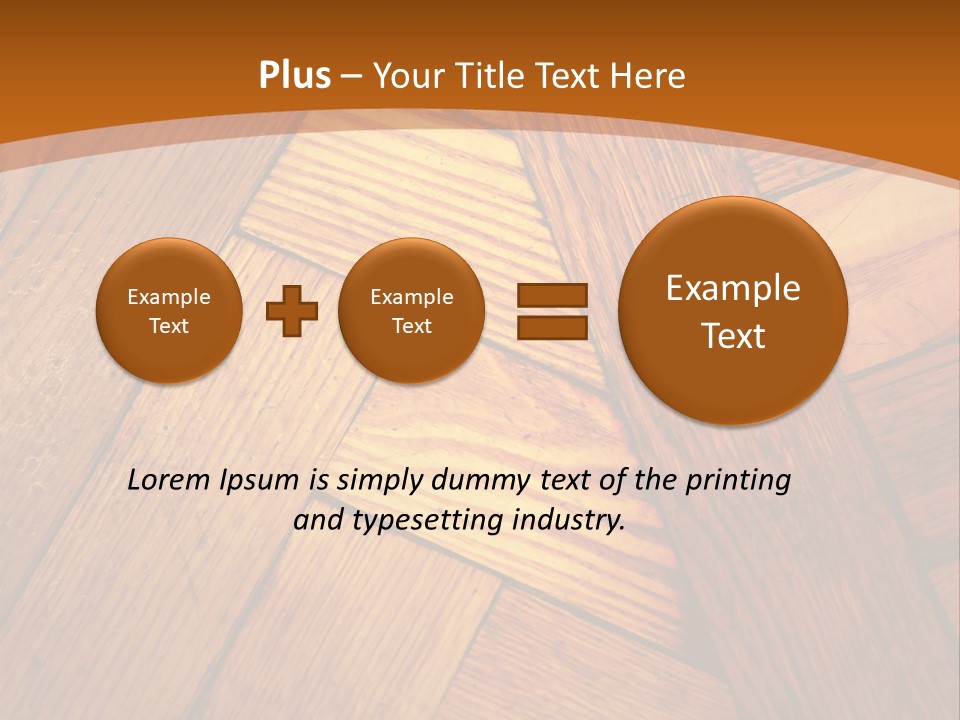 Plus – Your Title Text Here

Example Text

Example Text

Example Text

Lorem Ipsum is simply dummy text of the printing and typesetting industry.